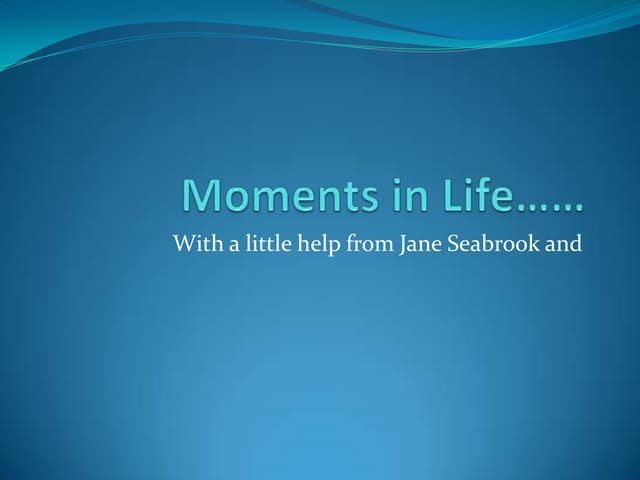 Moments in Life……

With a little help from Jane Seabrook and